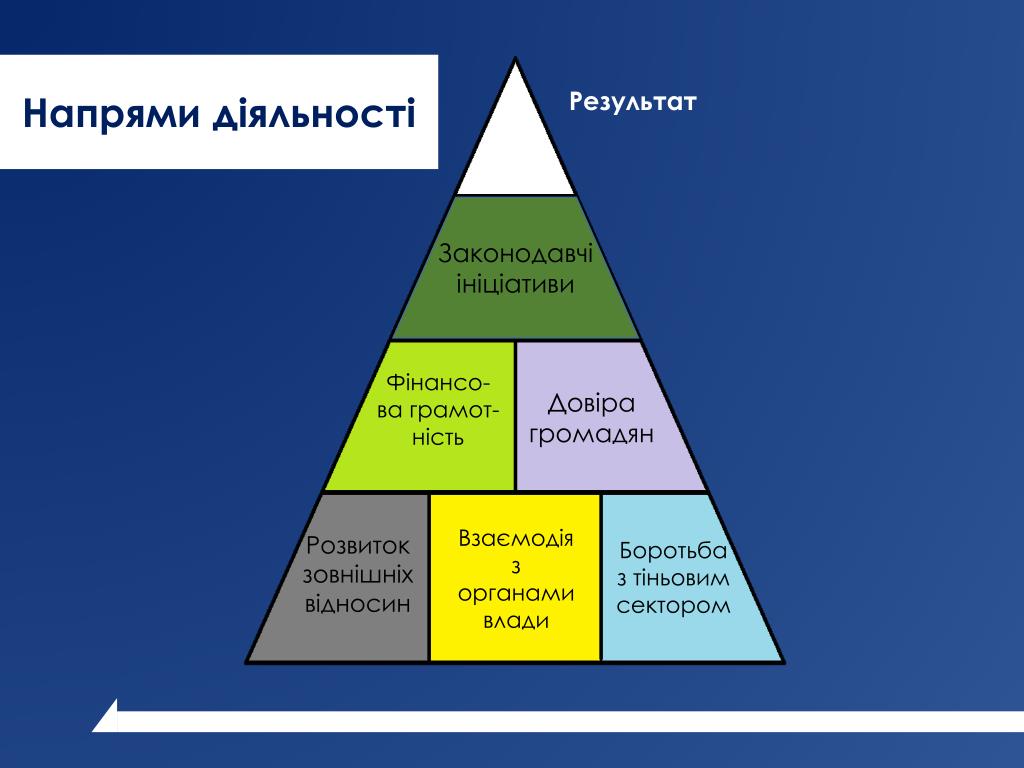 Напрями діяльності

Результат

Законодавчі ініціативи

Фінансова грамотність

Довіра громадян

Розвиток зовнішніх відносин

Взаємодія з органами влади

Боротьба з тіньовим сектором